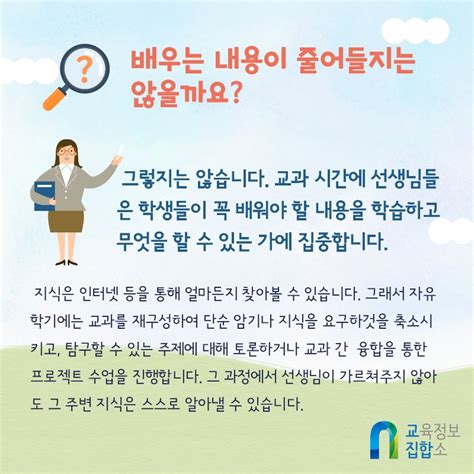 ?

배우는 내용이 줄어들지는 않을까요?

그렇지는 않습니다. 교과 시간에 선생님들은 학생들이 꼭 배워야 할 내용을 학습하고 무엇을 할 수 있는 가에 집중합니다.

지식은 인터넷 등을 통해 얼마든지 찾아볼 수 있습니다. 그래서 자유학기에는 교과를 재구성하여 단순 암기나 지식을 요구하것을 축소시키고, 탐구할 수 있는 주제에 대해 토론하거나 교과 간 융합을 통한 프로젝트 수업을 진행합니다. 그 과정에서 선생님이 가르쳐주지 않아도 그 주변 지식은 스스로 알아낼 수 있습니다.

교육정보
집합소